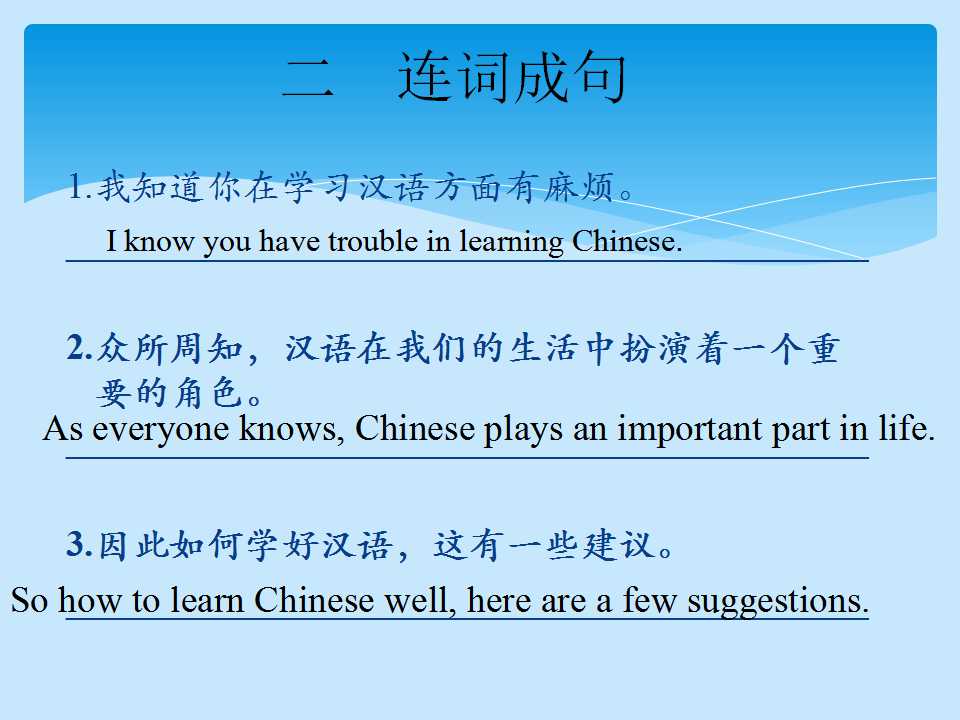 二 连词成句

1.我知道你在学习汉语方面有麻烦。

I know you have trouble in learning Chinese.

2.众所周知，汉语在我们的生活中扮演着一个重要的角色。

As everyone knows, Chinese plays an important part in life.

3.因此如何学好汉语，这有一些建议。

So how to learn Chinese well, here are a few suggestions.